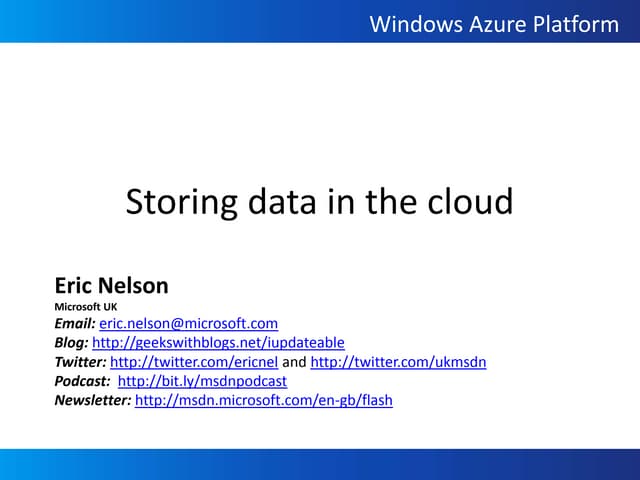 Windows Azure Platform

Storing data in the cloud

Eric Nelson
Microsoft UK
Email: eric.nelson@microsoft.com
Blog: http://geekswithblogs.net/iupdateable
Twitter: http://twitter.com/ericnel and http://twitter.com/ukmsdn
Podcast: http://bit.ly/msdnpodcast
Newsletter: http://msdn.microsoft.com/en-gb/flash